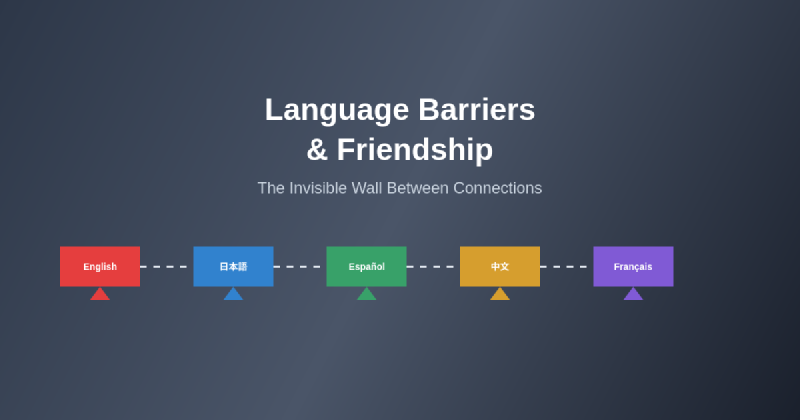 Language Barriers
& Friendship

The Invisible Wall Between Connections

English

日本語

Español

中文

Français